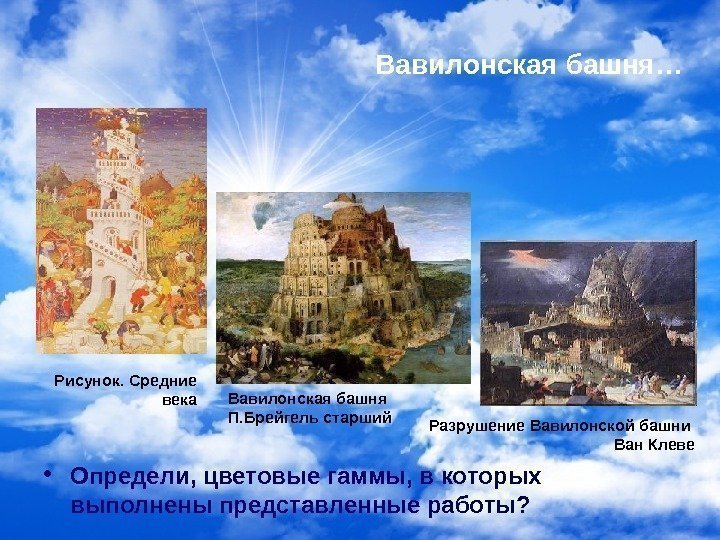 Вавилонская башня…

Рисунок. Средние века

Вавилонская башня П.Брейгель старший

Разрушение Вавилонской башни Ван Клеве

• Определи, цветовые гаммы, в которых выполнены представленные работы?